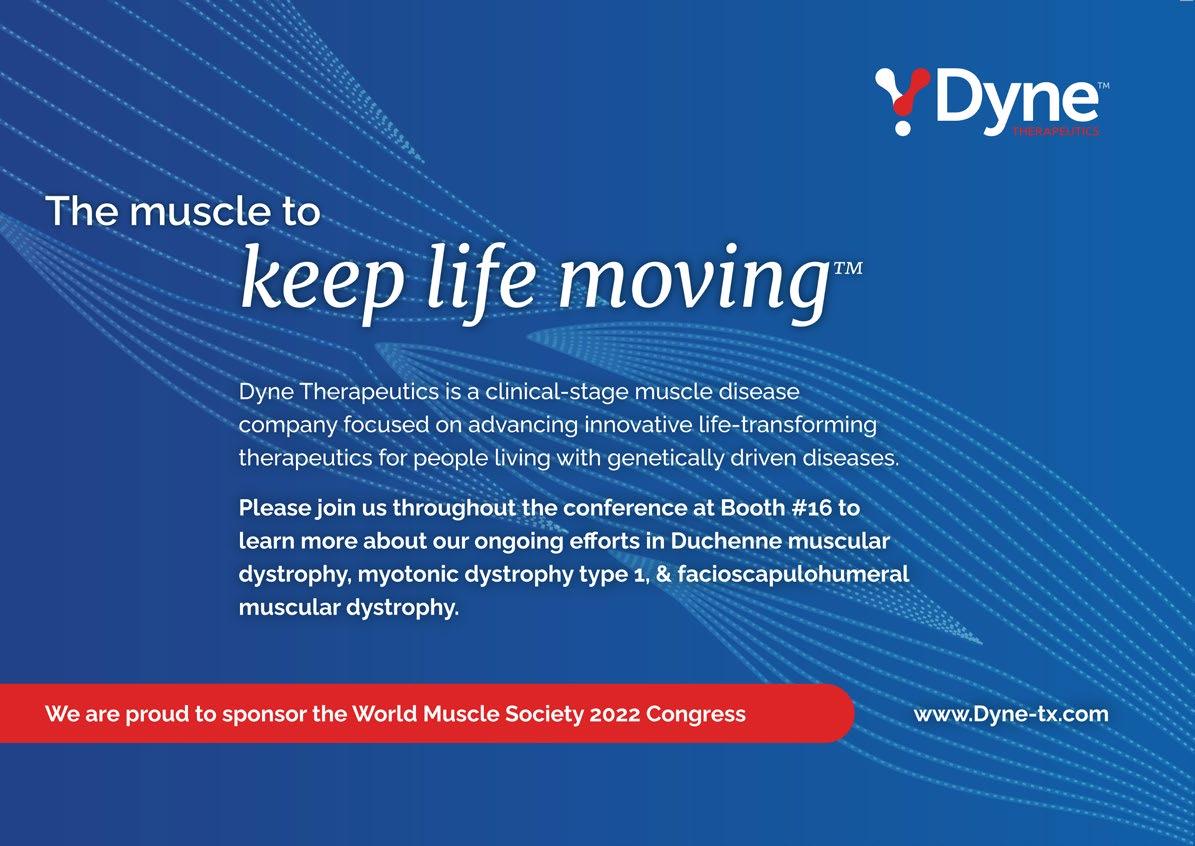 Dyne™
THERAPEUTICS

The muscle to
keep life moving™

Dyne Therapeutics is a clinical-stage muscle disease company focused on advancing innovative life-transforming therapeutics for people living with genetically driven diseases.

Please join us throughout the conference at Booth #16 to learn more about our ongoing efforts in Duchenne muscular dystrophy, myotonic dystrophy type 1, & facioscapulohumeral muscular dystrophy.

We are proud to sponsor the World Muscle Society 2022 Congress

www.Dyne-tx.com